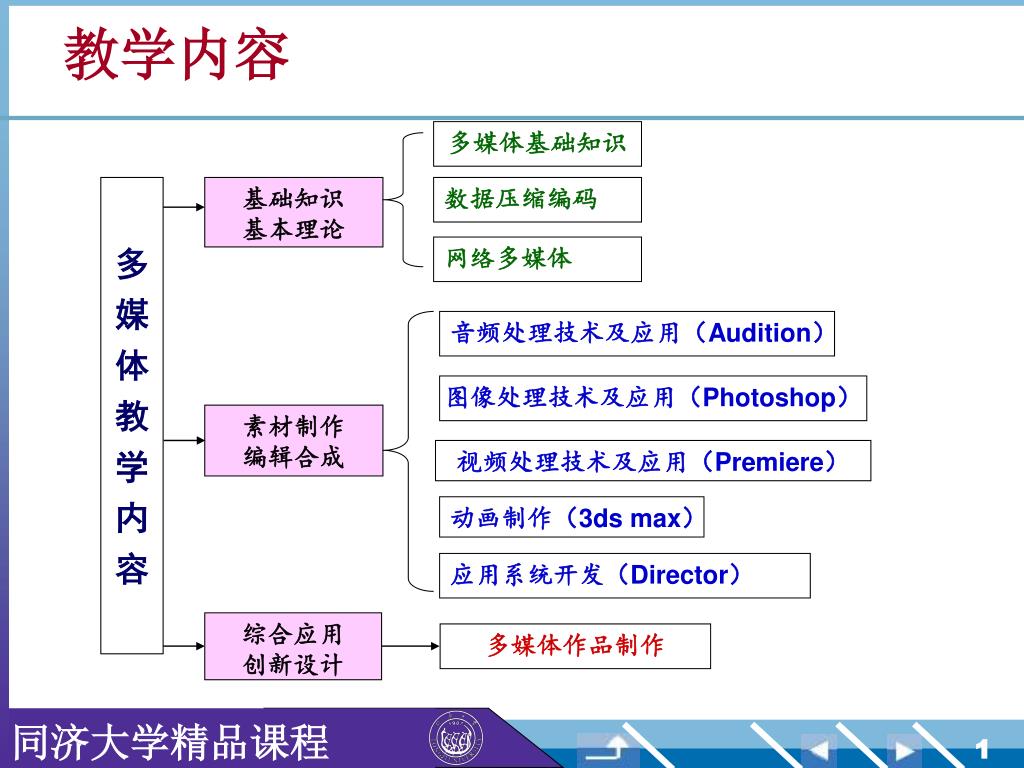 教学内容

多媒体教学内容

基础知识
基本理论

多媒体基础知识

数据压缩编码

网络多媒体

素材制作
编辑合成

音频处理技术及应用（Audition）

图像处理技术及应用（Photoshop）

视频处理技术及应用（Premiere）

动画制作（3ds max）

应用系统开发（Director）

综合应用
创新设计

多媒体作品制作

同济大学精品课程

1